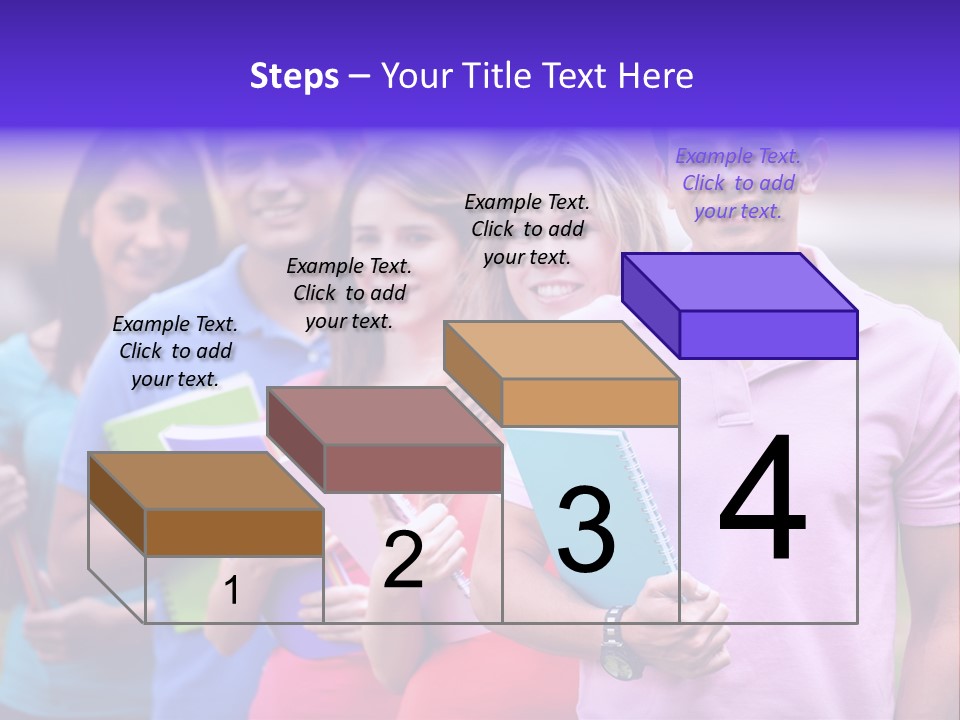 Steps – Your Title Text Here

Example Text. Click to add your text.

Example Text. Click to add your text.

Example Text. Click to add your text.

Example Text. Click to add your text.

1

2

3

4